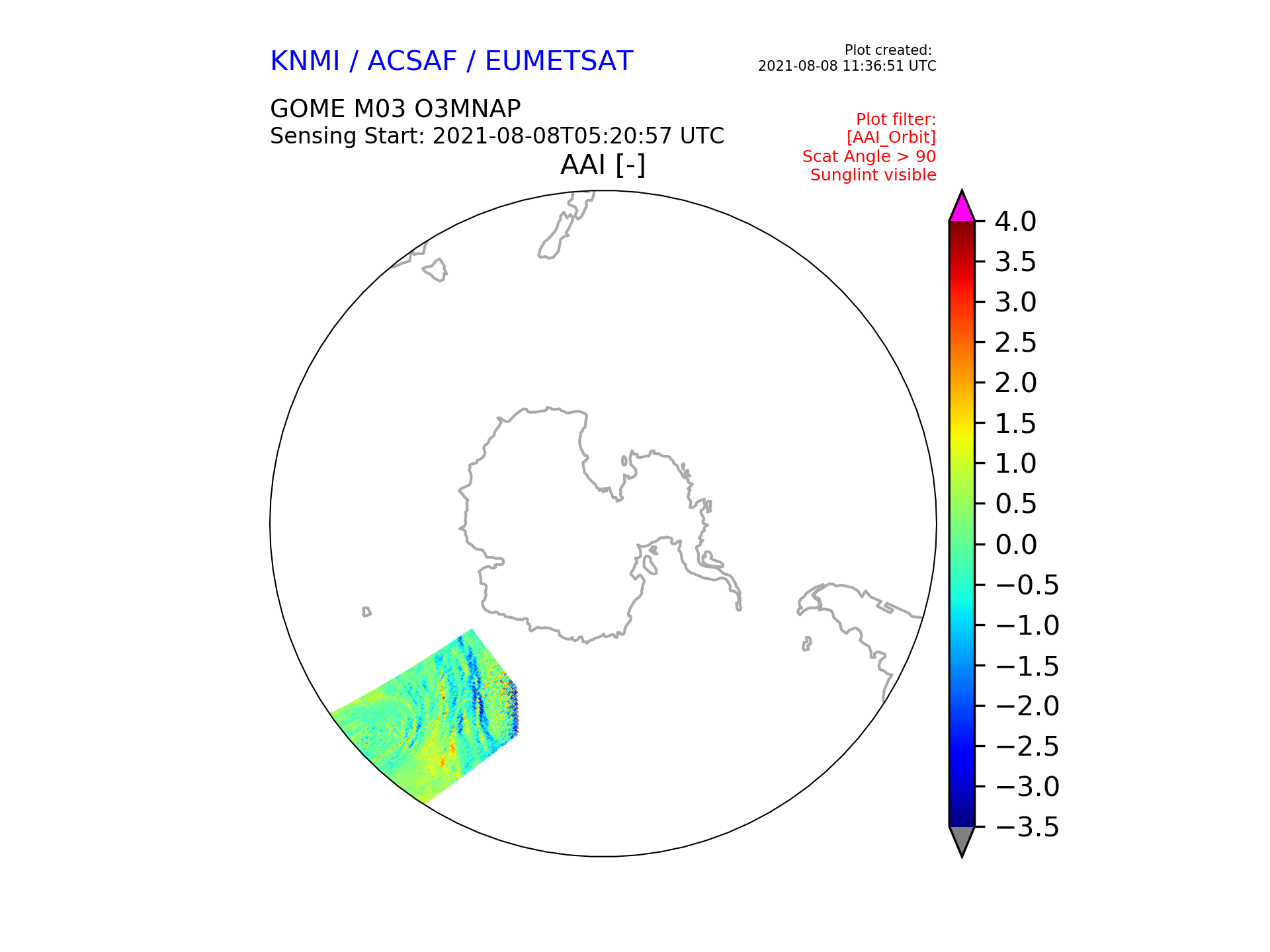 KNMI / ACSAF / EUMETSAT

Plot created:
2021-08-08 11:36:51 UTC

GOME M03 O3MNAP
Sensing Start: 2021-08-08T05:20:57 UTC

Plot filter:
[AAI_Orbit]
Scat Angle > 90
Sunglint visible

AAI [-]

4.0
3.5
3.0
2.5
2.0
1.5
1.0
0.5
0.0
−0.5
−1.0
−1.5
−2.0
−2.5
−3.0
−3.5